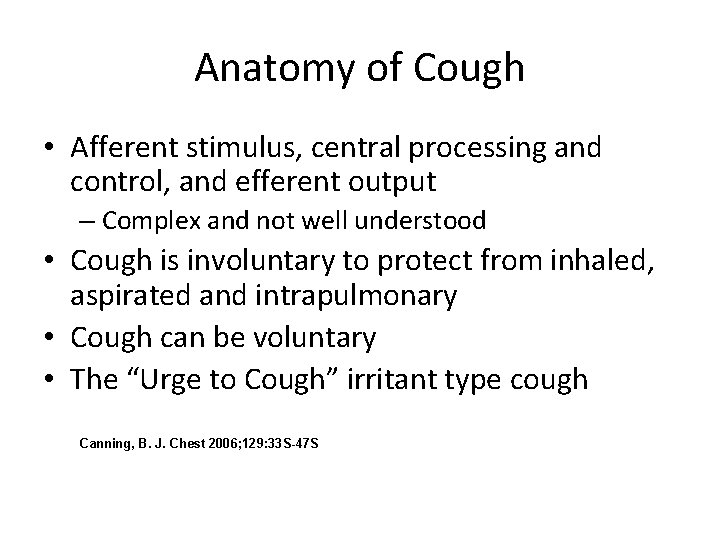 Anatomy of Cough

• Afferent stimulus, central processing and control, and efferent output
– Complex and not well understood
• Cough is involuntary to protect from inhaled, aspirated and intrapulmonary
• Cough can be voluntary
• The “Urge to Cough” irritant type cough

Canning, B. J. Chest 2006;129:33S-47S